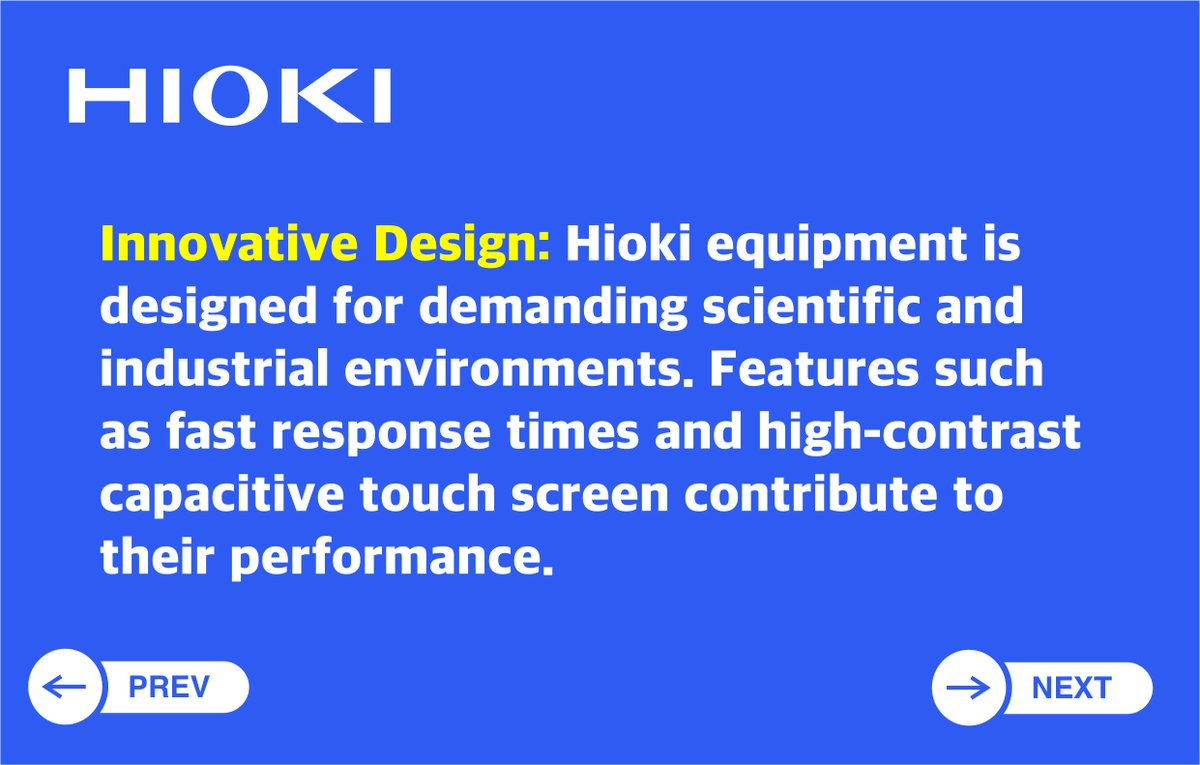 HIOKI

Innovative Design: Hioki equipment is designed for demanding scientific and industrial environments. Features such as fast response times and high-contrast capacitive touch screen contribute to their performance.

PREV

NEXT